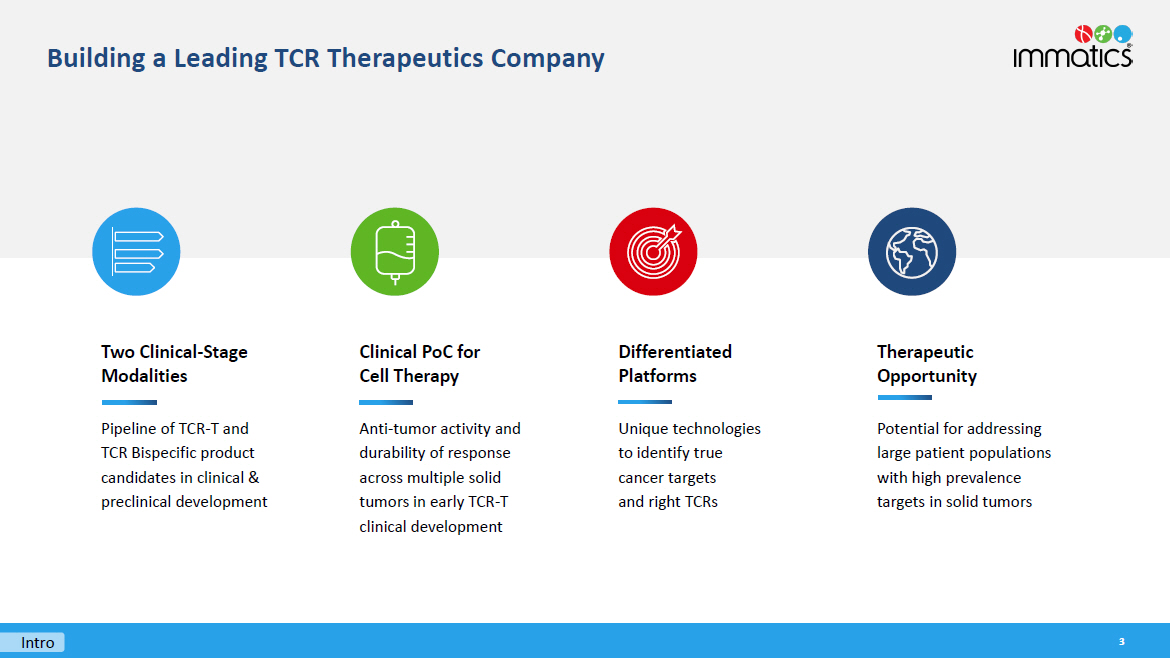 Building a Leading TCR Therapeutics Company

immatics

Two Clinical-Stage Modalities

Pipeline of TCR-T and TCR Bispecific product candidates in clinical & preclinical development

Clinical PoC for Cell Therapy

Anti-tumor activity and durability of response across multiple solid tumors in early TCR-T clinical development

Differentiated Platforms

Unique technologies to identify true cancer targets and right TCRs

Therapeutic Opportunity

Potential for addressing large patient populations with high prevalence targets in solid tumors

Intro

3